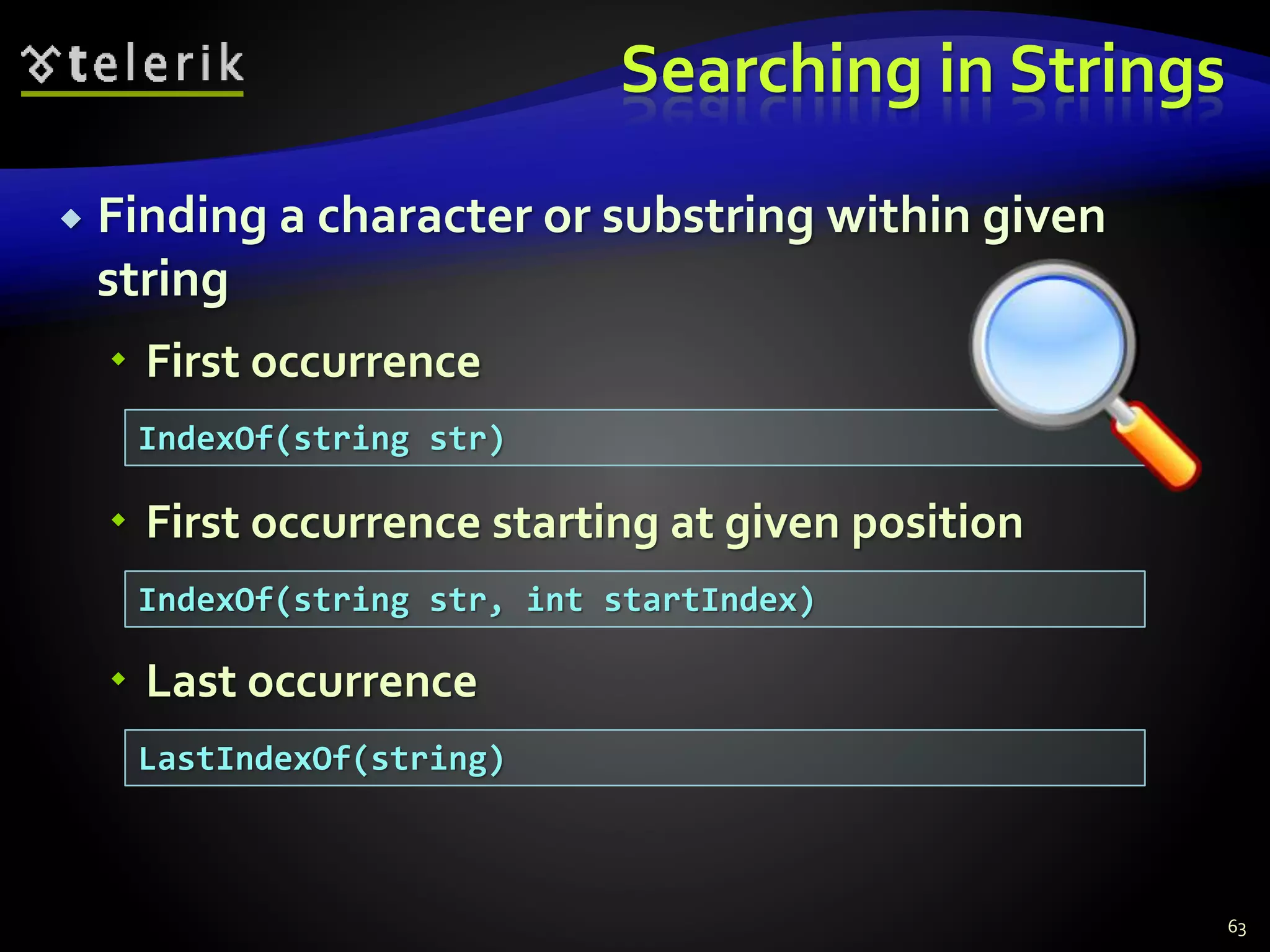 telerik

Searching in Strings

Finding a character or substring within given string

First occurrence

IndexOf(string str)

First occurrence starting at given position

IndexOf(string str, int startIndex)

Last occurrence

LastIndexOf(string)

63